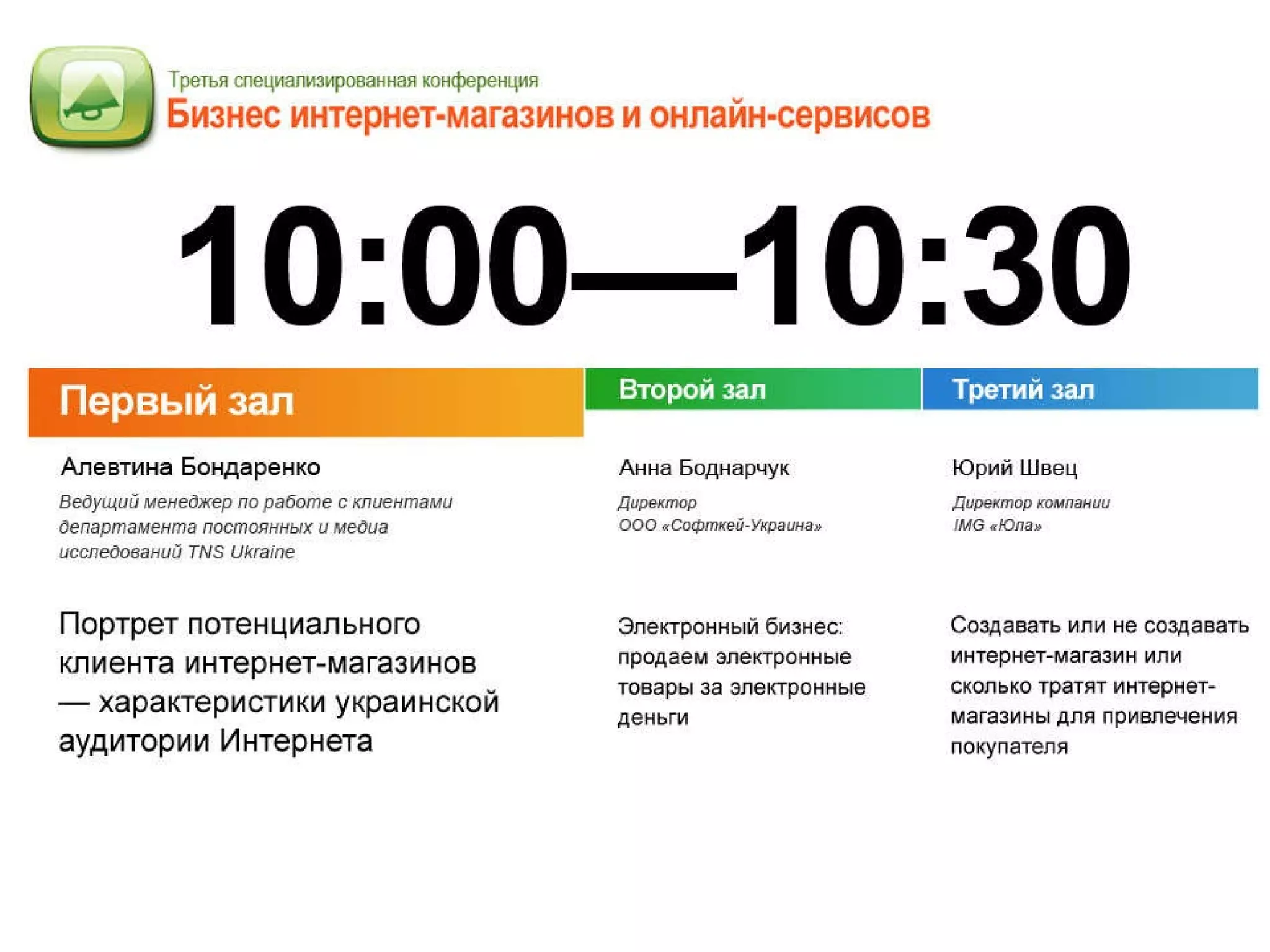 Третья специализированная конференция
Бизнес интернет-магазинов и онлайн-сервисов

10:00—10:30

Первый зал

Алевтина Бондаренко
Ведущий менеджер по работе с клиентами департамента постоянных и медиа исследований TNS Ukraine

Портрет потенциального клиента интернет-магазинов — характеристики украинской аудитории Интернета

Второй зал

Анна Боднарчук
Директор
ООО «Софткей-Украина»

Электронный бизнес: продаем электронные товары за электронные деньги

Третий зал

Юрий Швец
Директор компании
IMG «Юла»

Создавать или не создавать интернет-магазин или сколько тратят интернет-магазины для привлечения покупателя